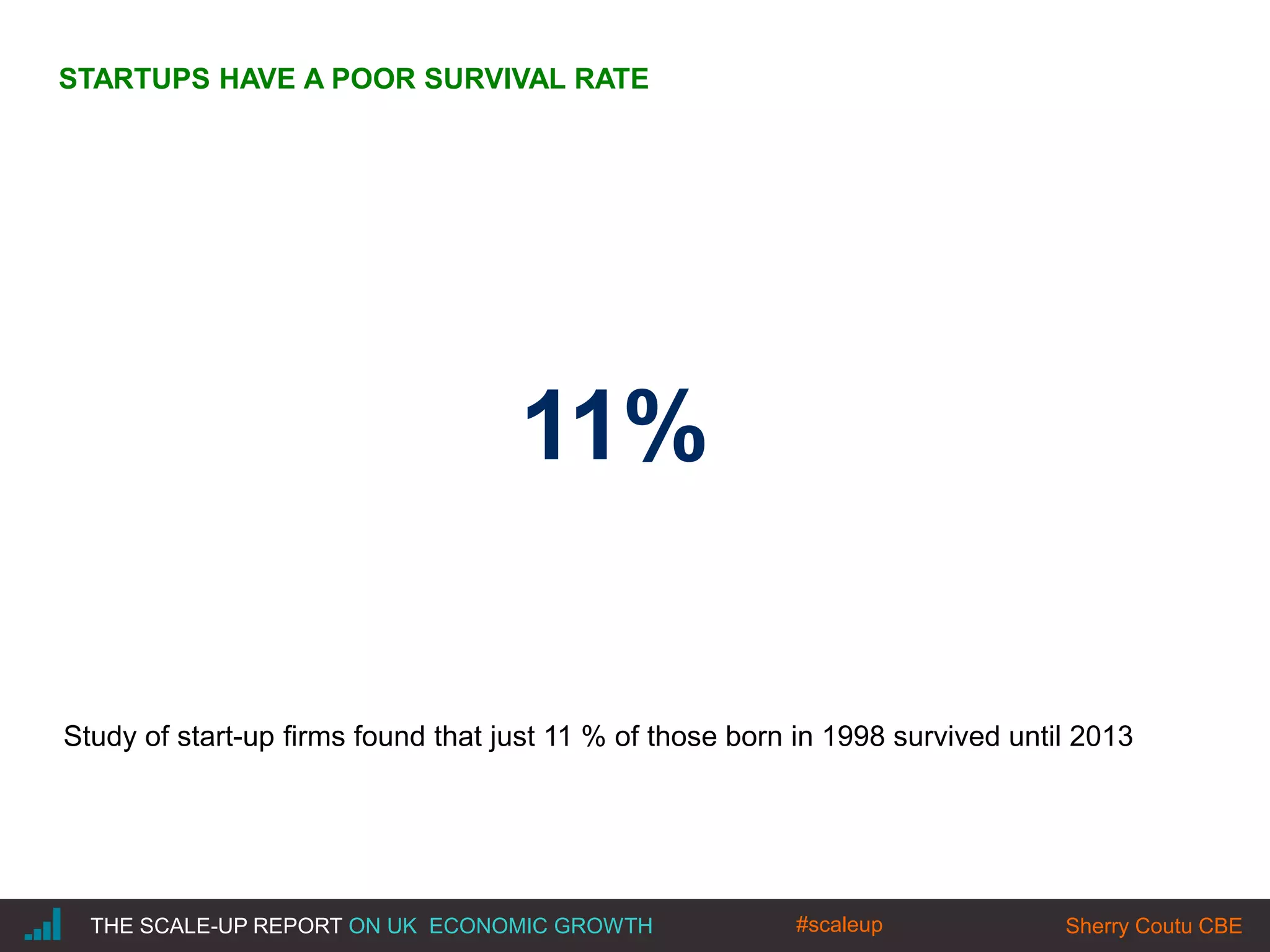 STARTUPS HAVE A POOR SURVIVAL RATE

11%

Study of start-up firms found that just 11 % of those born in 1998 survived until 2013

THE SCALE-UP REPORT ON UK ECONOMIC GROWTH #scaleup Sherry Coutu CBE